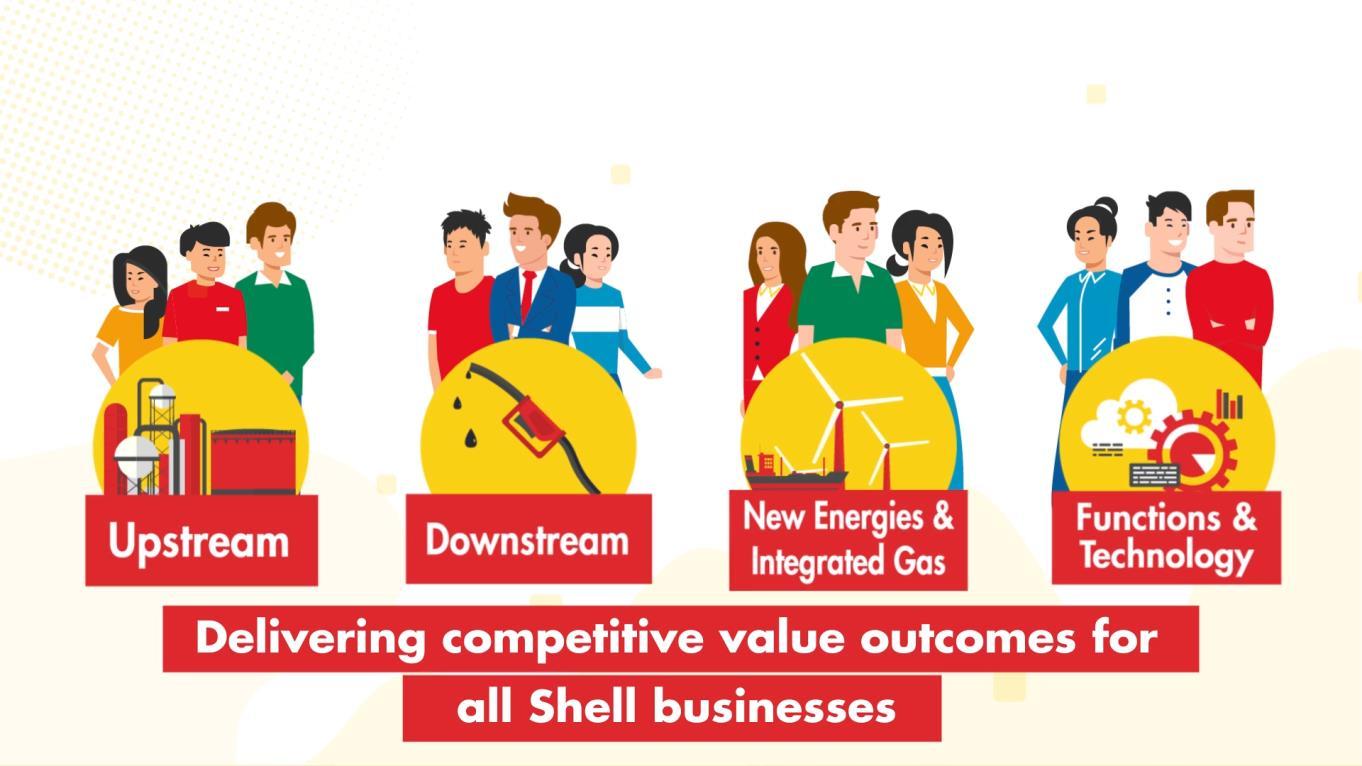 Upstream

Downstream

New Energies & Integrated Gas

Functions & Technology

Delivering competitive value outcomes for all Shell businesses